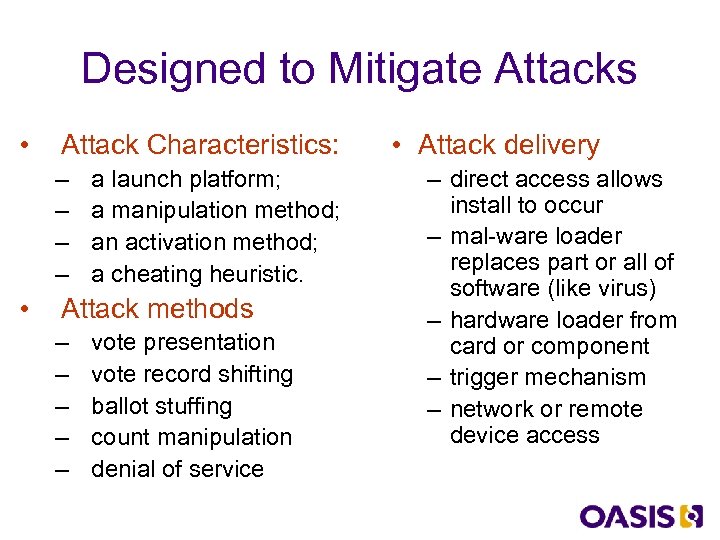 Designed to Mitigate Attacks

• Attack Characteristics:
– a launch platform;
– a manipulation method;
– an activation method;
– a cheating heuristic.

• Attack methods
– vote presentation
– vote record shifting
– ballot stuffing
– count manipulation
– denial of service

• Attack delivery
– direct access allows install to occur
– mal-ware loader replaces part or all of software (like virus)
– hardware loader from card or component
– trigger mechanism
– network or remote device access

OASIS